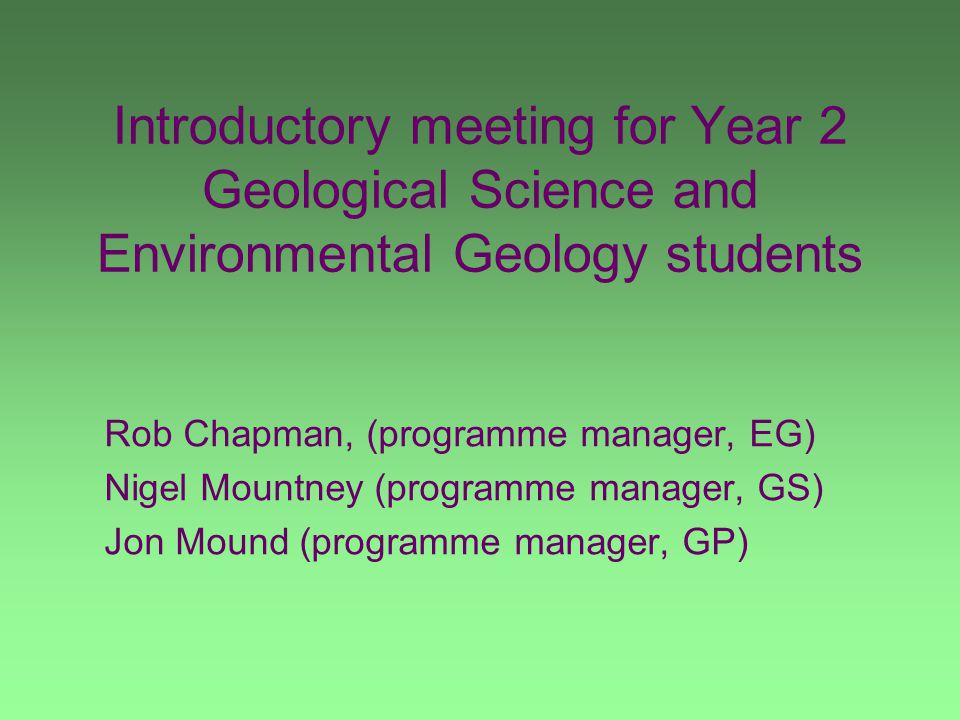 Introductory meeting for Year 2 Geological Science and Environmental Geology students

Rob Chapman, (programme manager, EG)
Nigel Mountney (programme manager, GS)
Jon Mound (programme manager, GP)